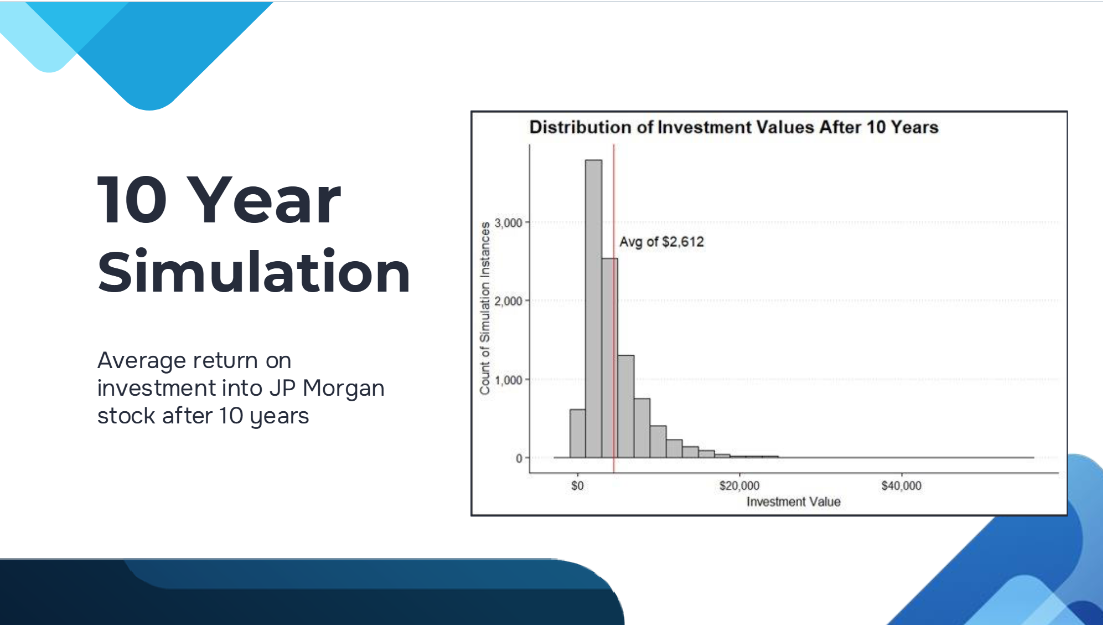 10 Year Simulation

Average return on investment into JP Morgan stock after 10 years

Distribution of Investment Values After 10 Years

Count of Simulation Instances

3,000

2,000

1,000

0

Avg of $2,612

$0

$20,000

$40,000

Investment Value